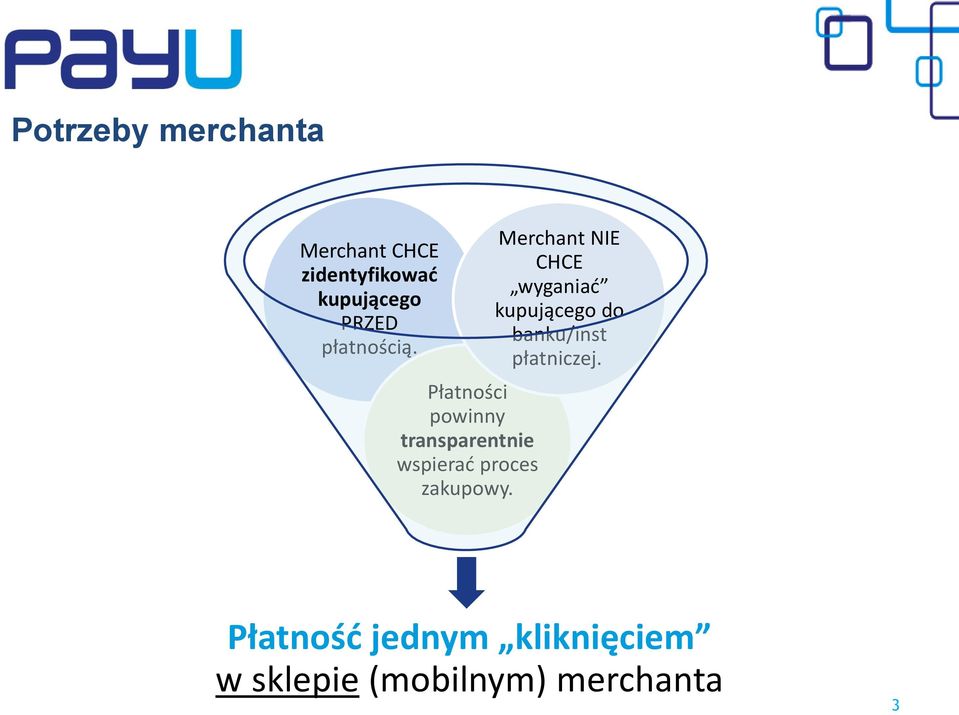 PayU

Potrzeby merchanta

Merchant CHCE zidentyfikować kupującego PRZED płatnością.

Merchant NIE CHCE „wyganiać” kupującego do banku/inst płatniczej.

Płatności powinny transparentnie wspierać proces zakupowy.

Płatność jednym „kliknięciem” w sklepie (mobilnym) merchanta

3